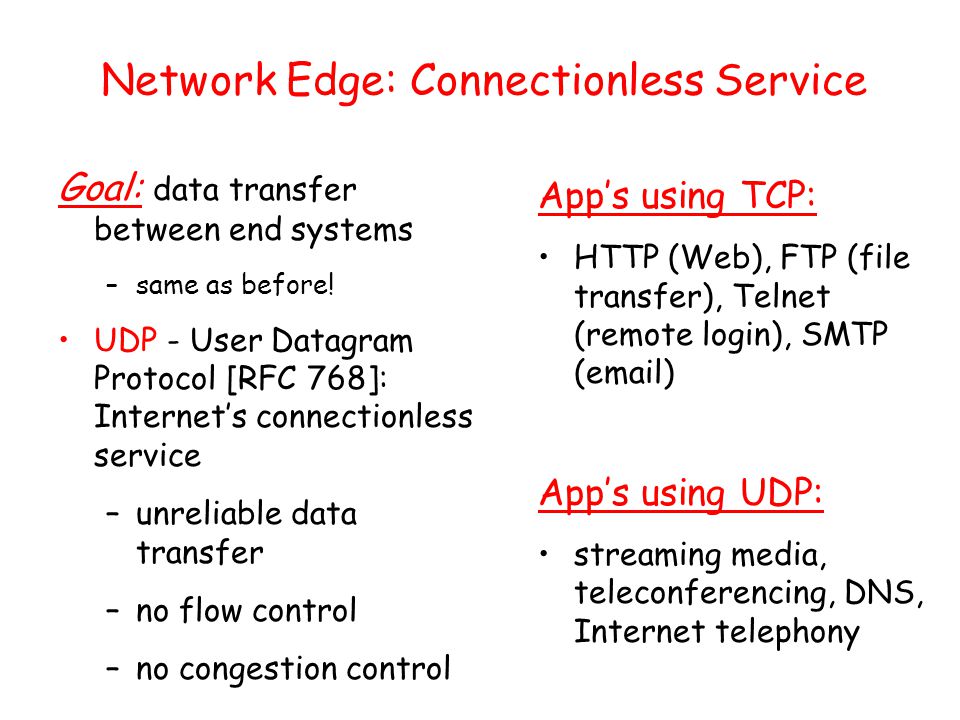 Network Edge: Connectionless Service

Goal: data transfer between end systems

– same as before!

• UDP - User Datagram Protocol [RFC 768]: Internet's connectionless service

– unreliable data transfer

– no flow control

– no congestion control

App's using TCP:

• HTTP (Web), FTP (file transfer), Telnet (remote login), SMTP (email)

App's using UDP:

• streaming media, teleconferencing, DNS, Internet telephony